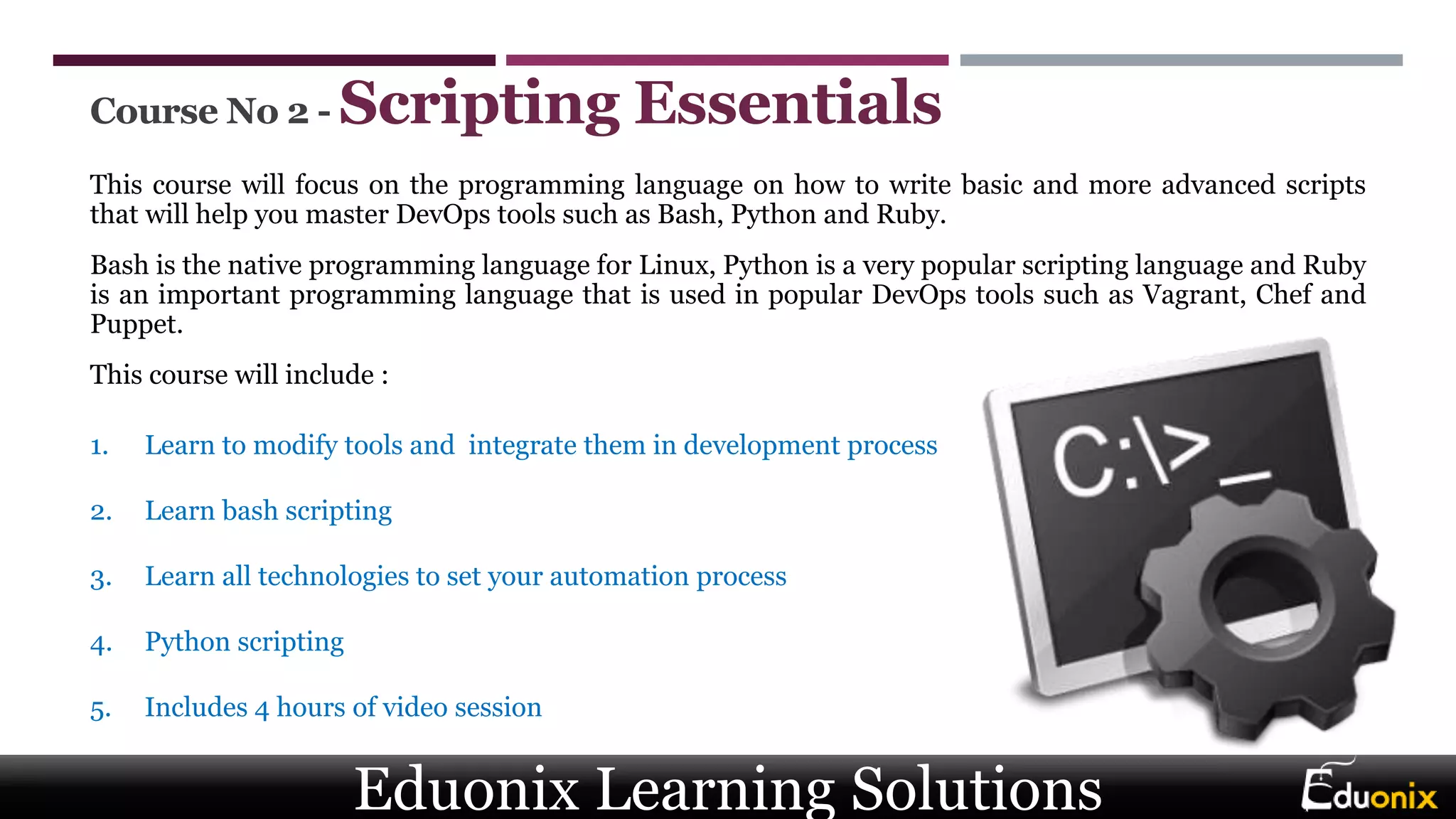 Course No 2 - Scripting Essentials

This course will focus on the programming language on how to write basic and more advanced scripts that will help you master DevOps tools such as Bash, Python and Ruby.

Bash is the native programming language for Linux, Python is a very popular scripting language and Ruby is an important programming language that is used in popular DevOps tools such as Vagrant, Chef and Puppet.

This course will include :

1. Learn to modify tools and integrate them in development process

2. Learn bash scripting

3. Learn all technologies to set your automation process

4. Python scripting

5. Includes 4 hours of video session

C:\>_

Eduonix Learning Solutions

Eduonix